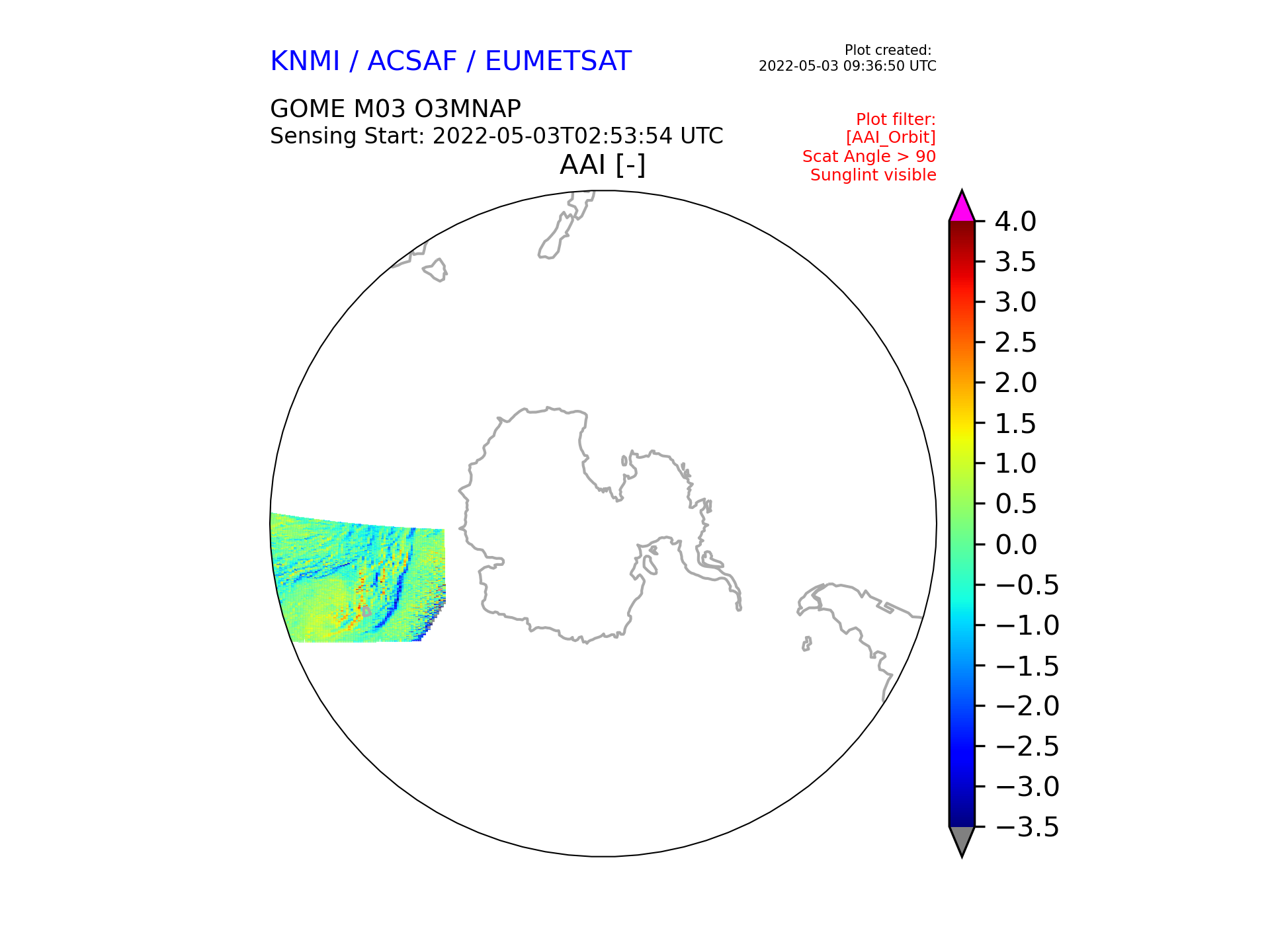 KNMI / ACSAF / EUMETSAT

Plot created:
2022-05-03 09:36:50 UTC

GOME M03 O3MNAP
Sensing Start: 2022-05-03T02:53:54 UTC

Plot filter:
[AAI_Orbit]
Scat Angle > 90
Sunglint visible

AAI [-]

4.0
3.5
3.0
2.5
2.0
1.5
1.0
0.5
0.0
−0.5
−1.0
−1.5
−2.0
−2.5
−3.0
−3.5